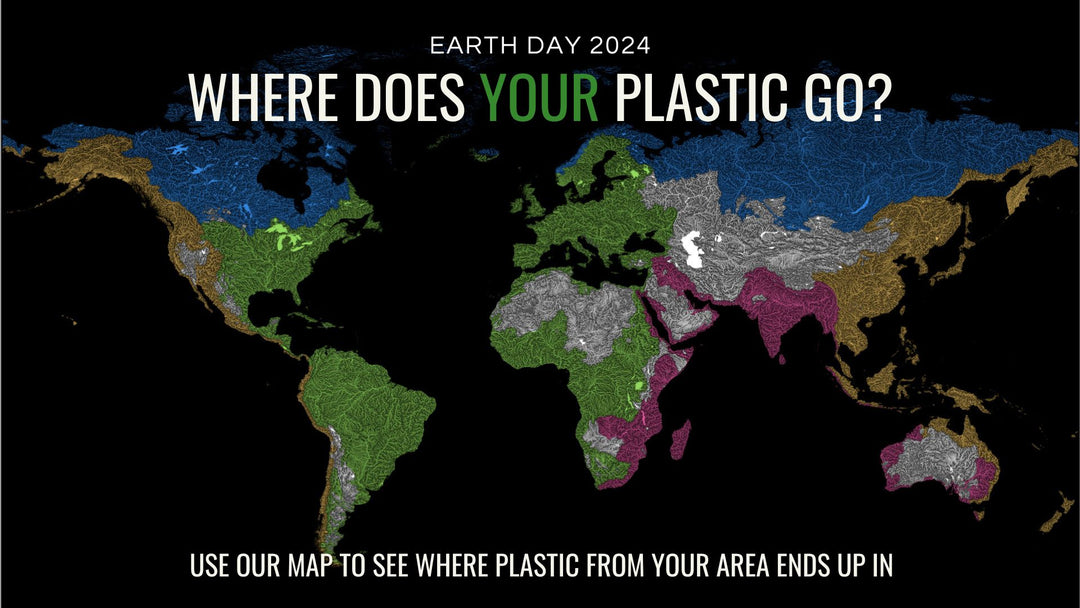 EARTH DAY 2024

WHERE DOES YOUR PLASTIC GO?

USE OUR MAP TO SEE WHERE PLASTIC FROM YOUR AREA ENDS UP IN